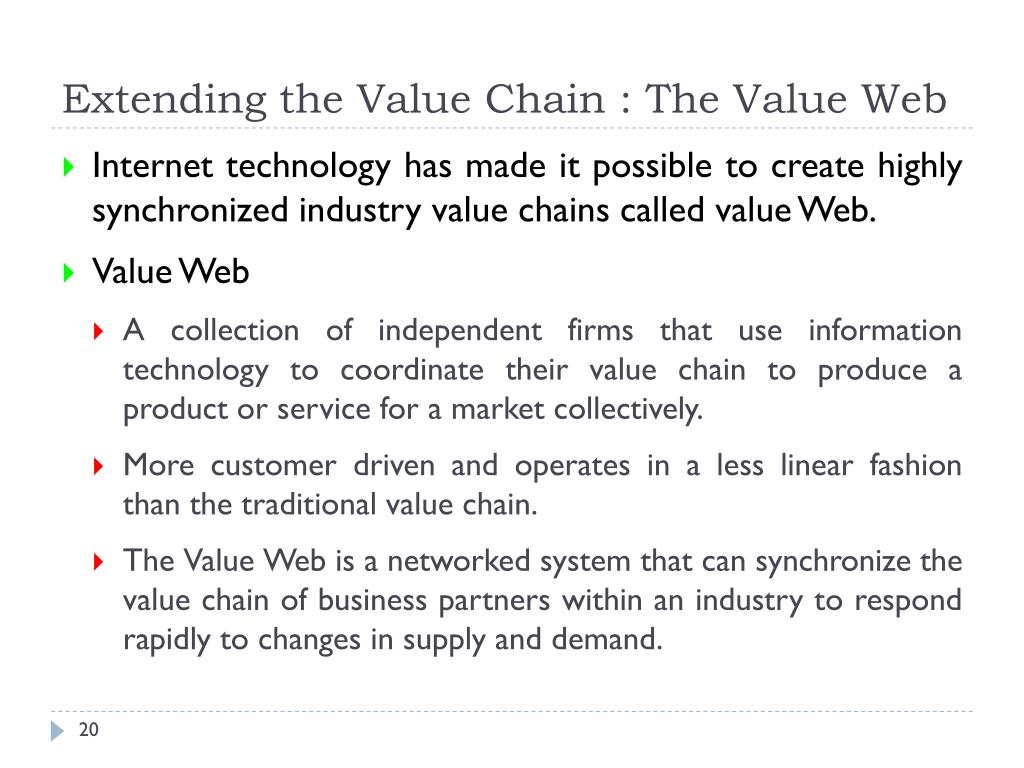 Extending the Value Chain : The Value Web

Internet technology has made it possible to create highly synchronized industry value chains called value Web.

Value Web

A collection of independent firms that use information technology to coordinate their value chain to produce a product or service for a market collectively.

More customer driven and operates in a less linear fashion than the traditional value chain.

The Value Web is a networked system that can synchronize the value chain of business partners within an industry to respond rapidly to changes in supply and demand.

20